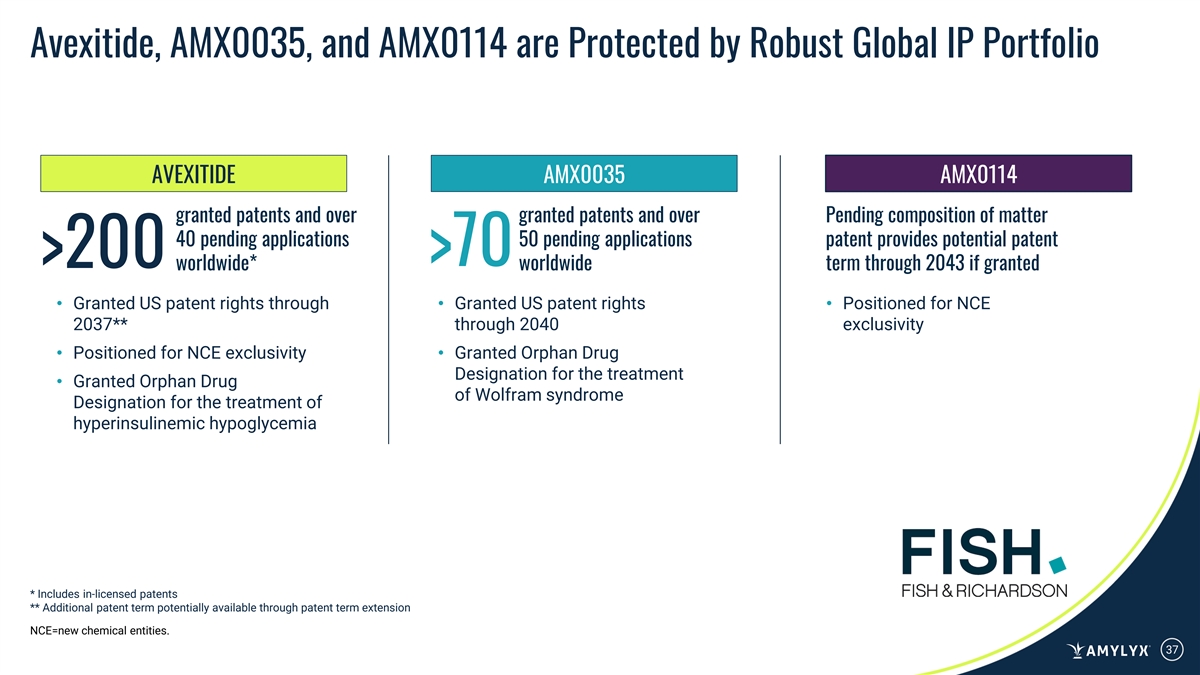 Avexitide, AMX0035, and AMX0114 are Protected by Robust Global IP Portfolio

AVEXITIDE

>200 granted patents and over 40 pending applications worldwide*

• Granted US patent rights through 2037**
• Positioned for NCE exclusivity
• Granted Orphan Drug Designation for the treatment of hyperinsulinemic hypoglycemia

AMX0035

>70 granted patents and over 50 pending applications worldwide

• Granted US patent rights through 2040
• Granted Orphan Drug Designation for the treatment of Wolfram syndrome

AMX0114

Pending composition of matter patent provides potential patent term through 2043 if granted

• Positioned for NCE exclusivity

FISH.
FISH & RICHARDSON

* Includes in-licensed patents
** Additional patent term potentially available through patent term extension

NCE=new chemical entities.

AMYLYX

37